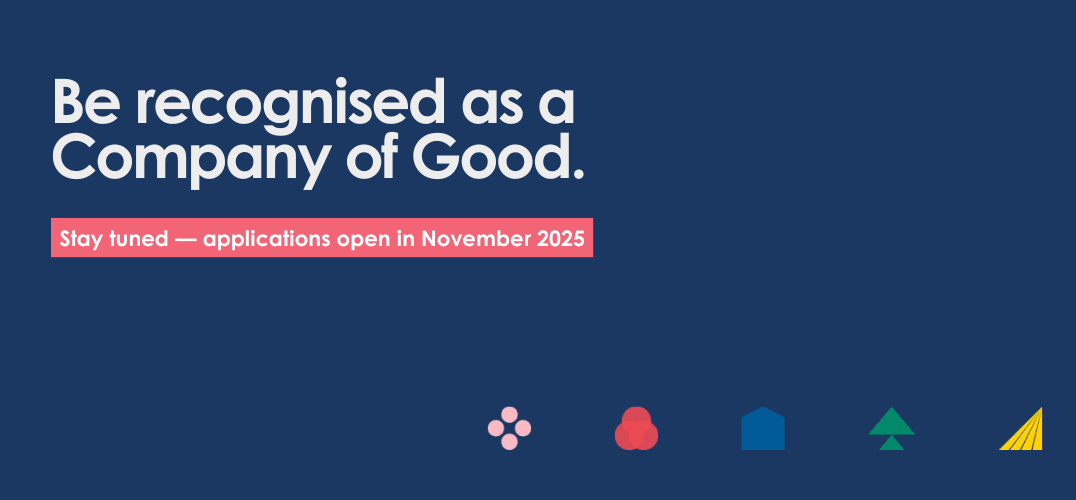 Be recognised as a Company of Good.

Stay tuned — applications open in November 2025